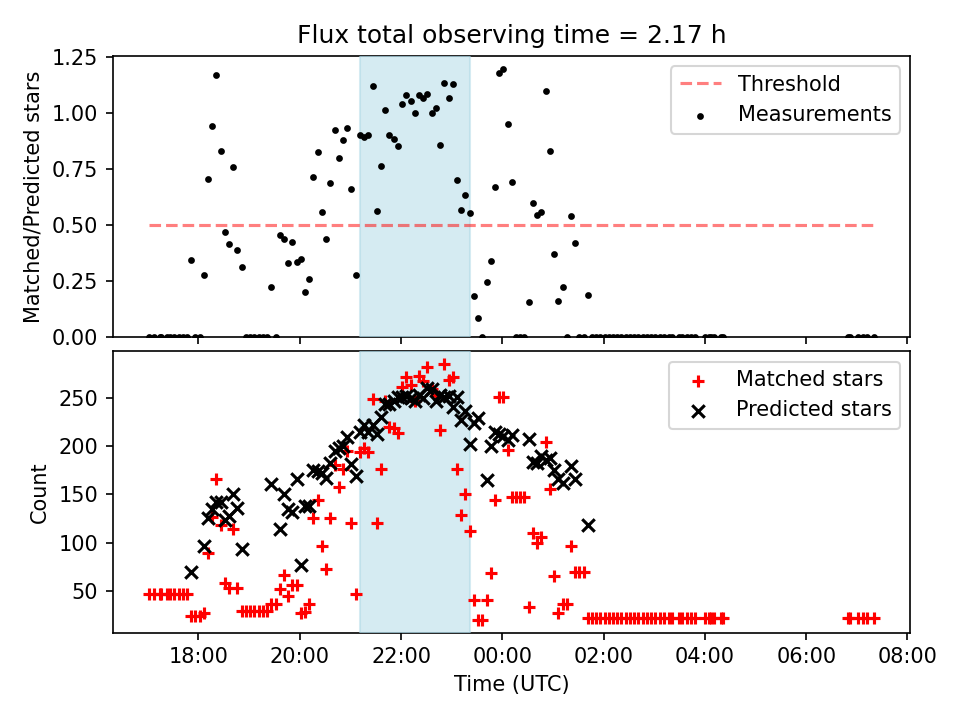 Flux total observing time = 2.17 h

Matched/Predicted stars

1.25
1.00
0.75
0.50
0.25
0.00

Threshold
Measurements

Count

250
200
150
100
50

Matched stars
Predicted stars

18:00
20:00
22:00
00:00
02:00
04:00
06:00
08:00

Time (UTC)